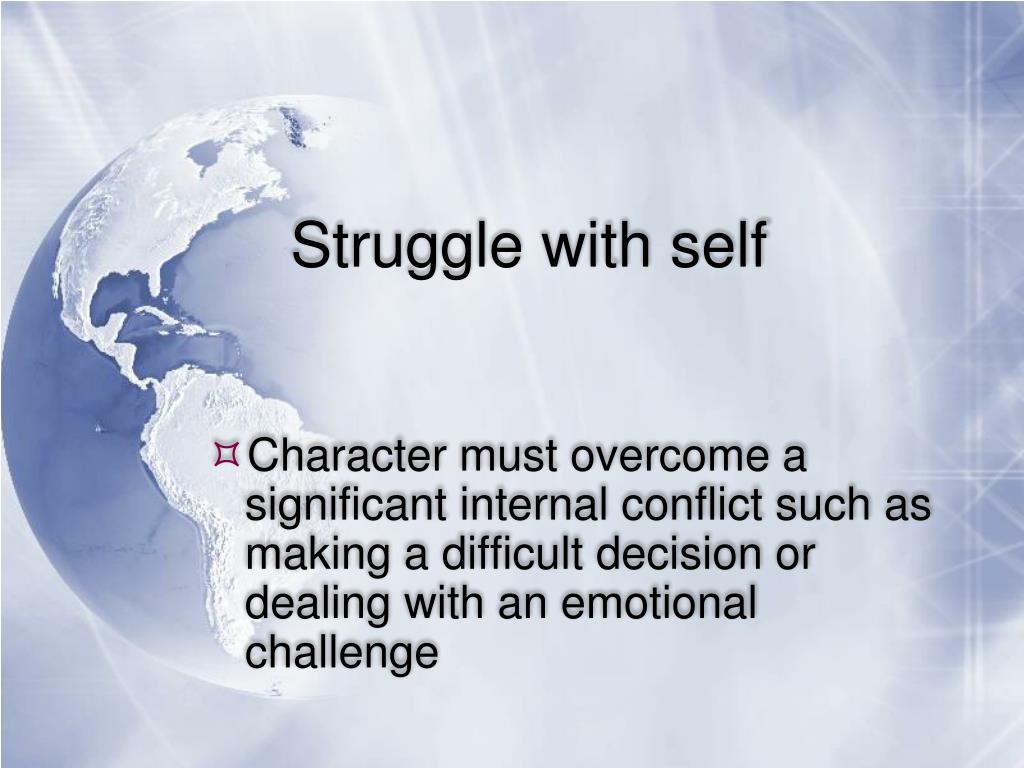 Struggle with self

Character must overcome a significant internal conflict such as making a difficult decision or dealing with an emotional challenge